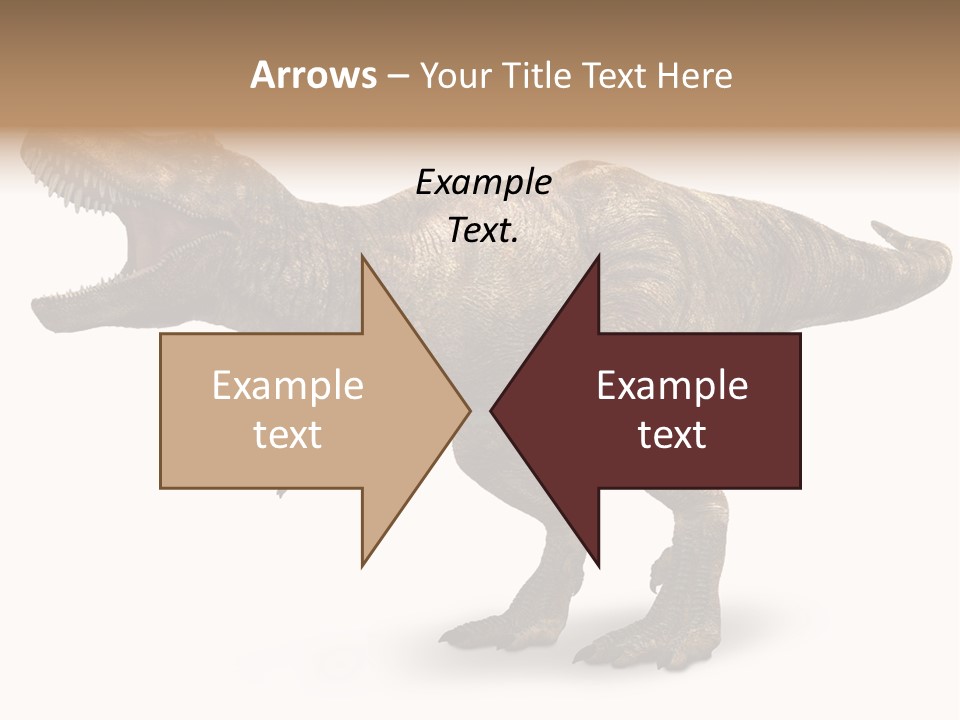 Arrows – Your Title Text Here

Example Text.

Example text

Example text